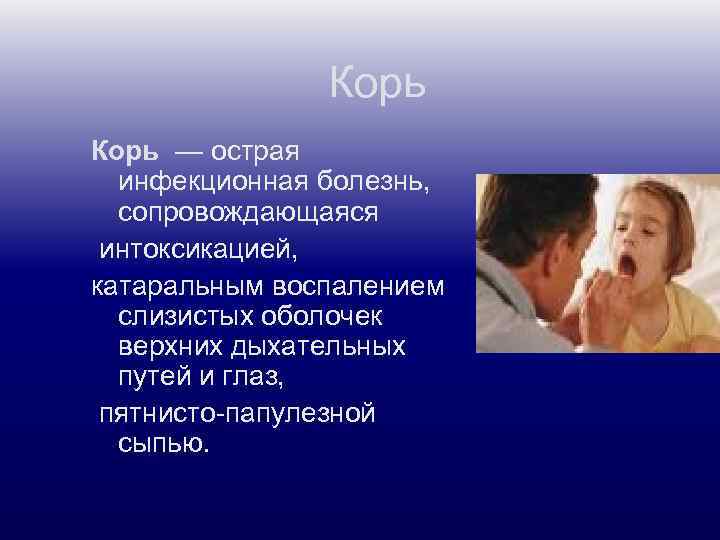 Корь

Корь — острая инфекционная болезнь, сопровождающаяся

интоксикацией,

катаральным воспалением слизистых оболочек верхних дыхательных путей и глаз,

пятнисто-папулезной сыпью.